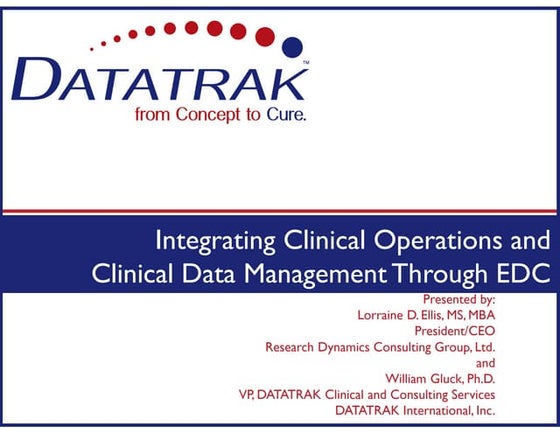 DATATRAK™
from Concept to Cure.

Integrating Clinical Operations and Clinical Data Management Through EDC

Presented by:
Lorraine D. Ellis, MS, MBA
President/CEO
Research Dynamics Consulting Group, Ltd.
and
William Gluck, Ph.D.
VP, DATATRAK Clinical and Consulting Services
DATATRAK International, Inc.